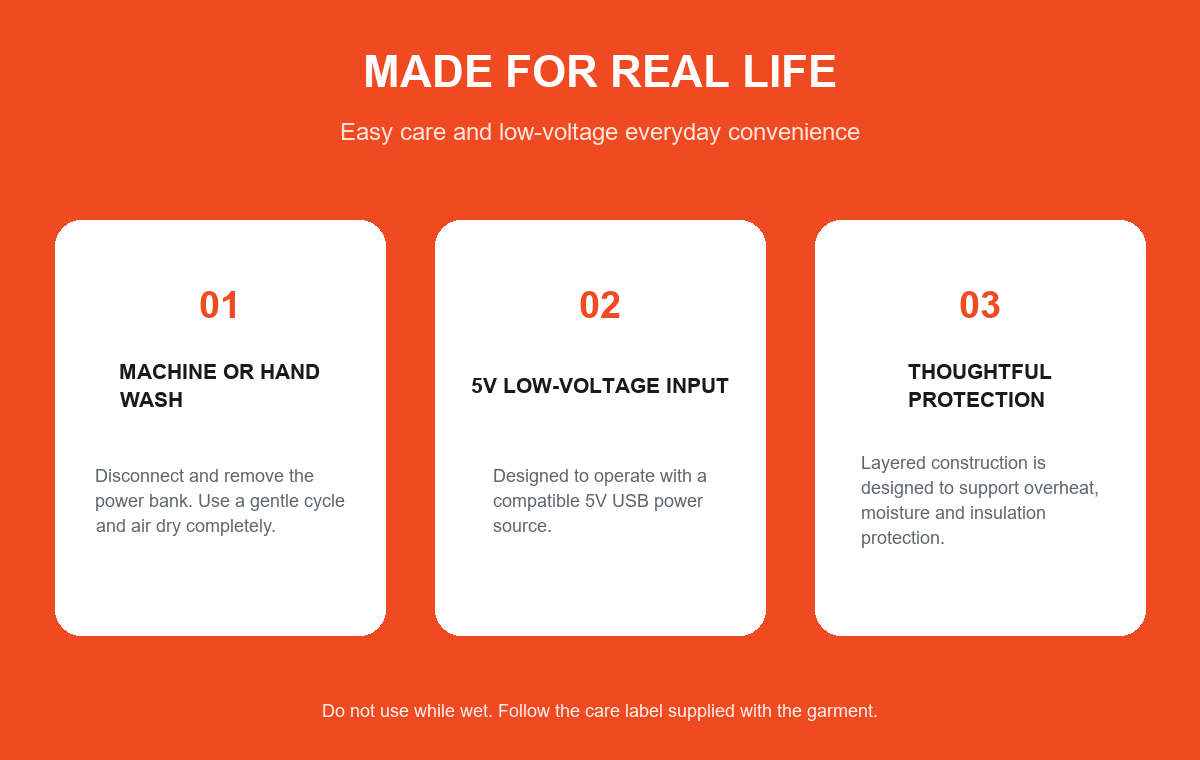 MADE FOR REAL LIFE

Easy care and low-voltage everyday convenience

01

MACHINE OR HAND WASH

Disconnect and remove the power bank. Use a gentle cycle and air dry completely.

02

5V LOW-VOLTAGE INPUT

Designed to operate with a compatible 5V USB power source.

03

THOUGHTFUL PROTECTION

Layered construction is designed to support overheat, moisture and insulation protection.

Do not use while wet. Follow the care label supplied with the garment.